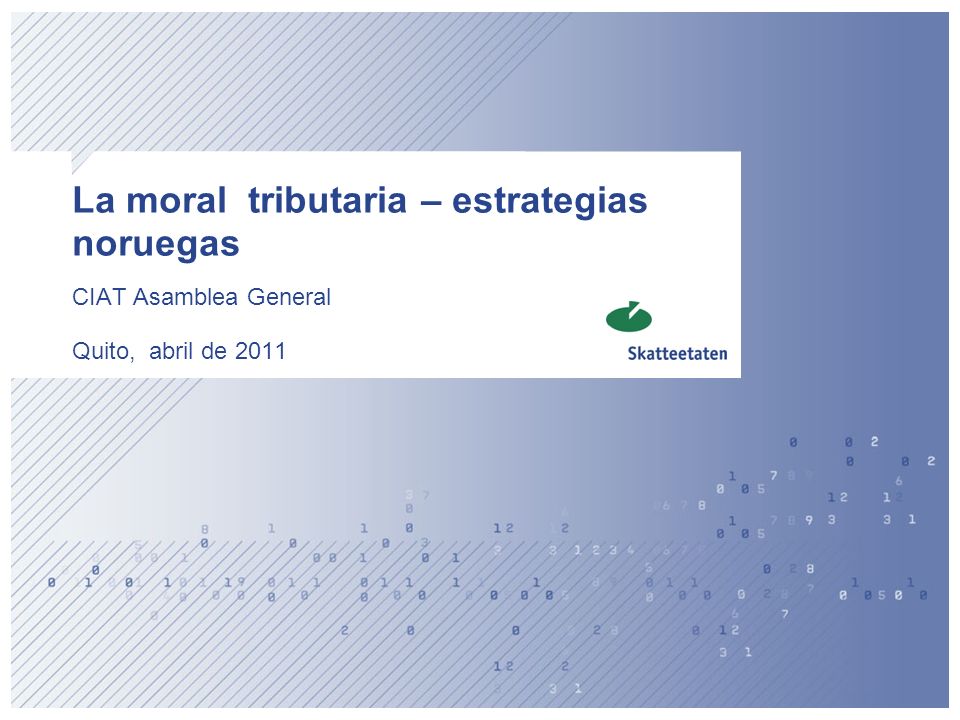 La moral tributaria – estrategias noruegas

CIAT Asamblea General

Quito, abril de 2011

Skatteetaten